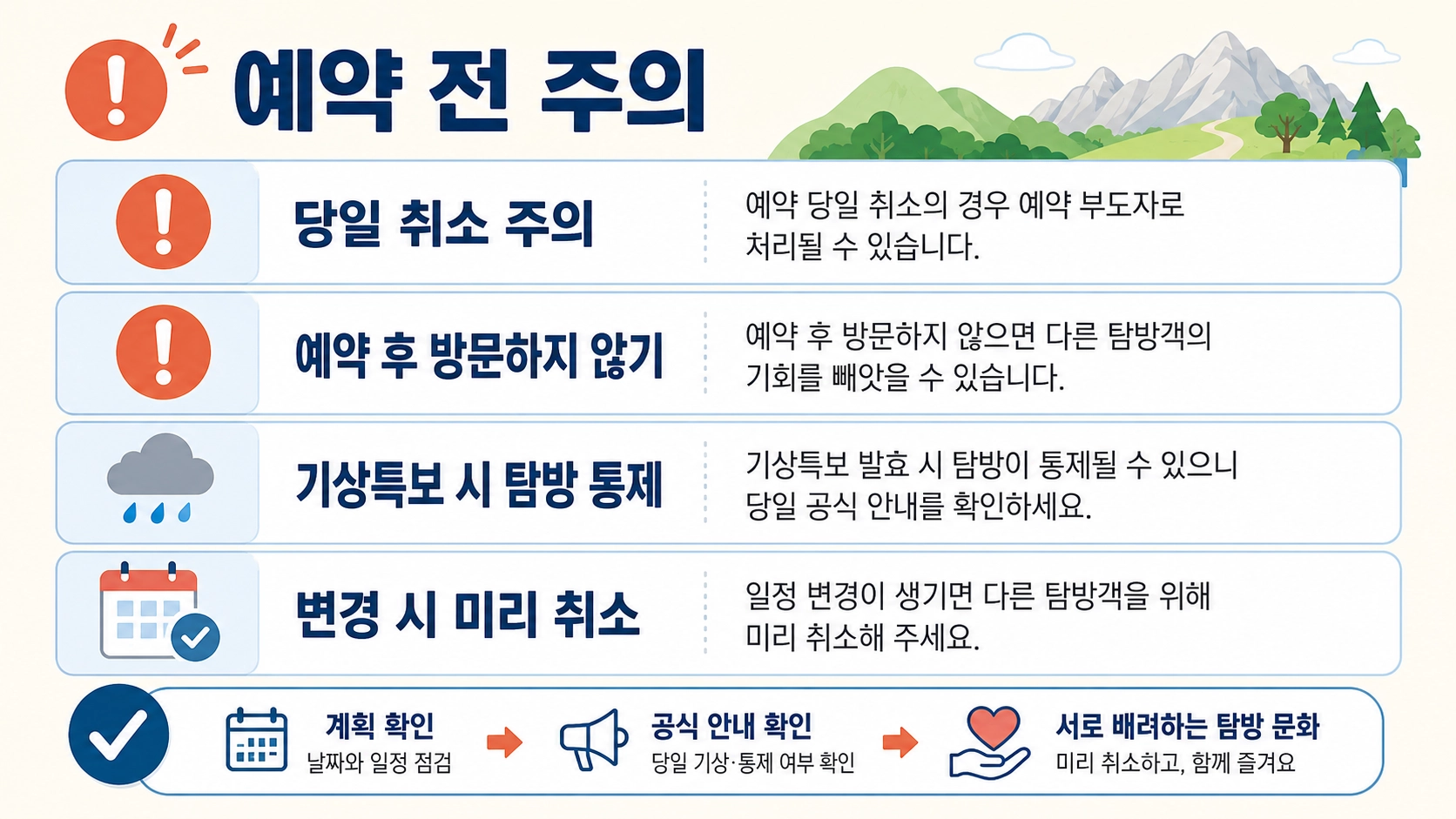 예약 전 주의

당일 취소 주의

예약 당일 취소의 경우 예약 부도자로 처리될 수 있습니다.

예약 후 방문하지 않기

예약 후 방문하지 않으면 다른 탐방객의 기회를 빼앗을 수 있습니다.

기상특보 시 탐방 통제

기상특보 발효 시 탐방이 통제될 수 있으니 당일 공식 안내를 확인하세요.

변경 시 미리 취소

일정 변경이 생기면 다른 탐방객을 위해 미리 취소해 주세요.

계획 확인
날짜와 일정 점검

공식 안내 확인
당일 기상·통제 여부 확인

서로 배려하는 탐방 문화
미리 취소하고, 함께 즐겨요